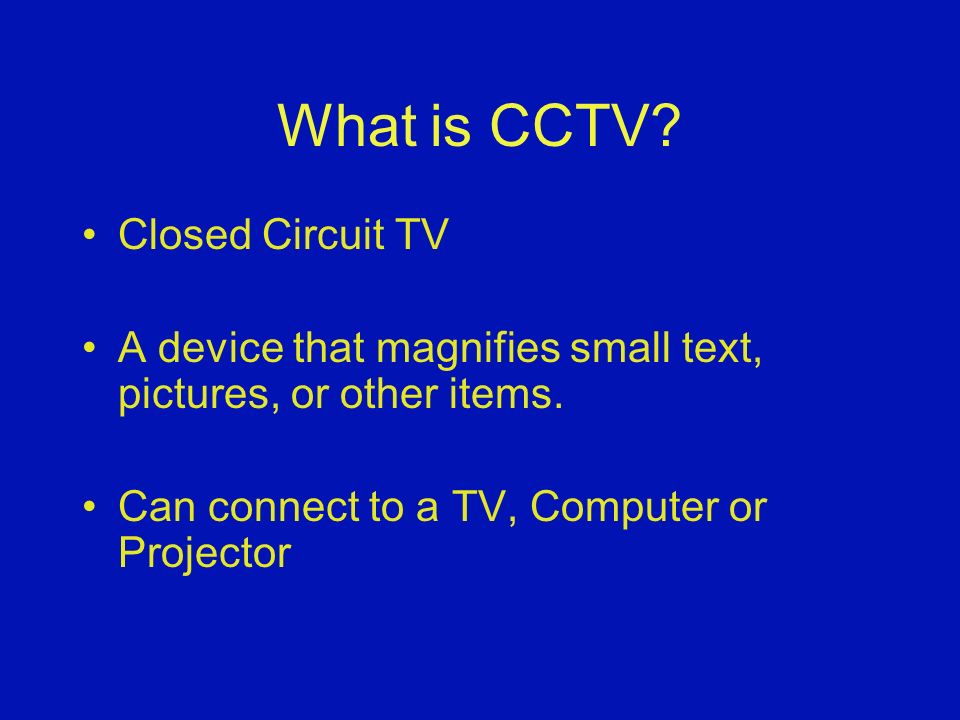 What is CCTV?

• Closed Circuit TV

• A device that magnifies small text, pictures, or other items.

• Can connect to a TV, Computer or Projector